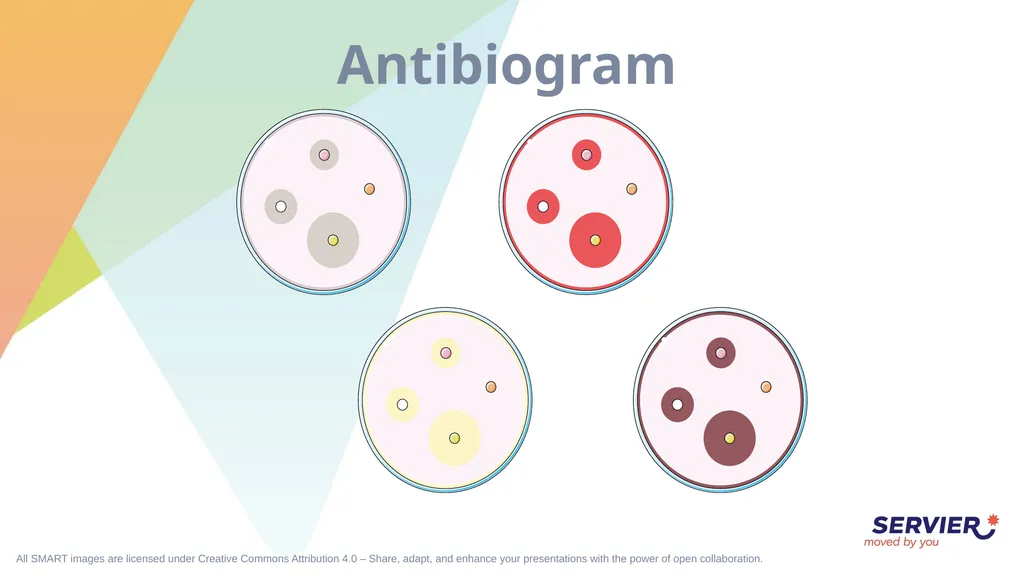 Antibiogram

SERVIER
moved by you

All SMART images are licensed under Creative Commons Attribution 4.0 – Share, adapt, and enhance your presentations with the power of open collaboration.